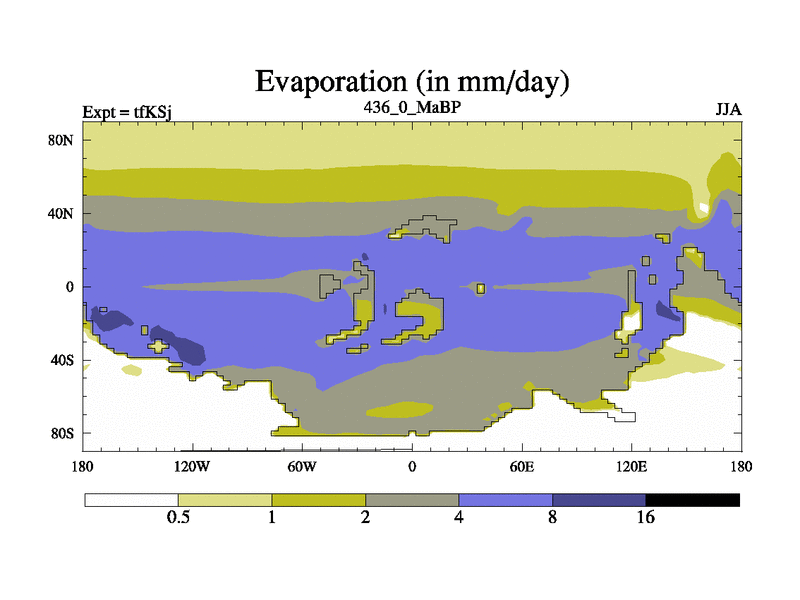 Evaporation (in mm/day)

Expt = tfKSj

436_0_MaBP

JJA

80N

40N

0

40S

80S

180

120W

60W

0

60E

120E

180

0.5

1

2

4

8

16